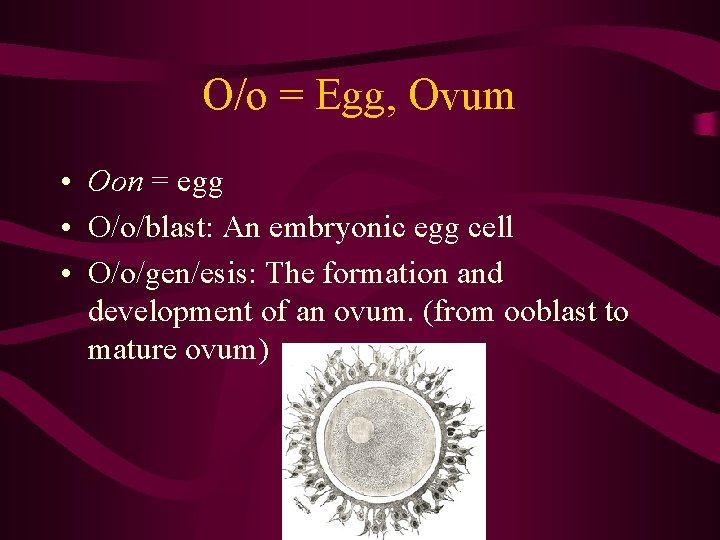 O/o = Egg, Ovum

• Oon = egg
• O/o/blast: An embryonic egg cell
• O/o/gen/esis: The formation and development of an ovum. (from ooblast to mature ovum)